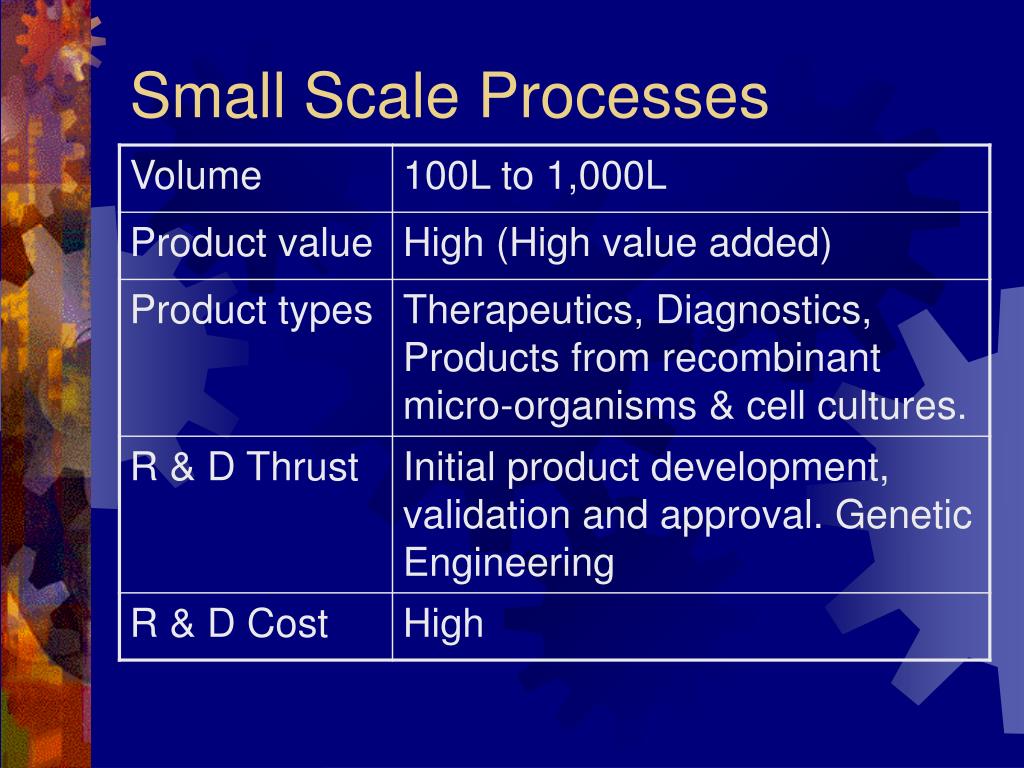 Small Scale Processes

| Volume | 100L to 1,000L |
|---|---|
| Product value | High (High value added) |
| Product types | Therapeutics, Diagnostics, Products from recombinant micro-organisms & cell cultures. |
| R & D Thrust | Initial product development, validation and approval. Genetic Engineering |
| R & D Cost | High |